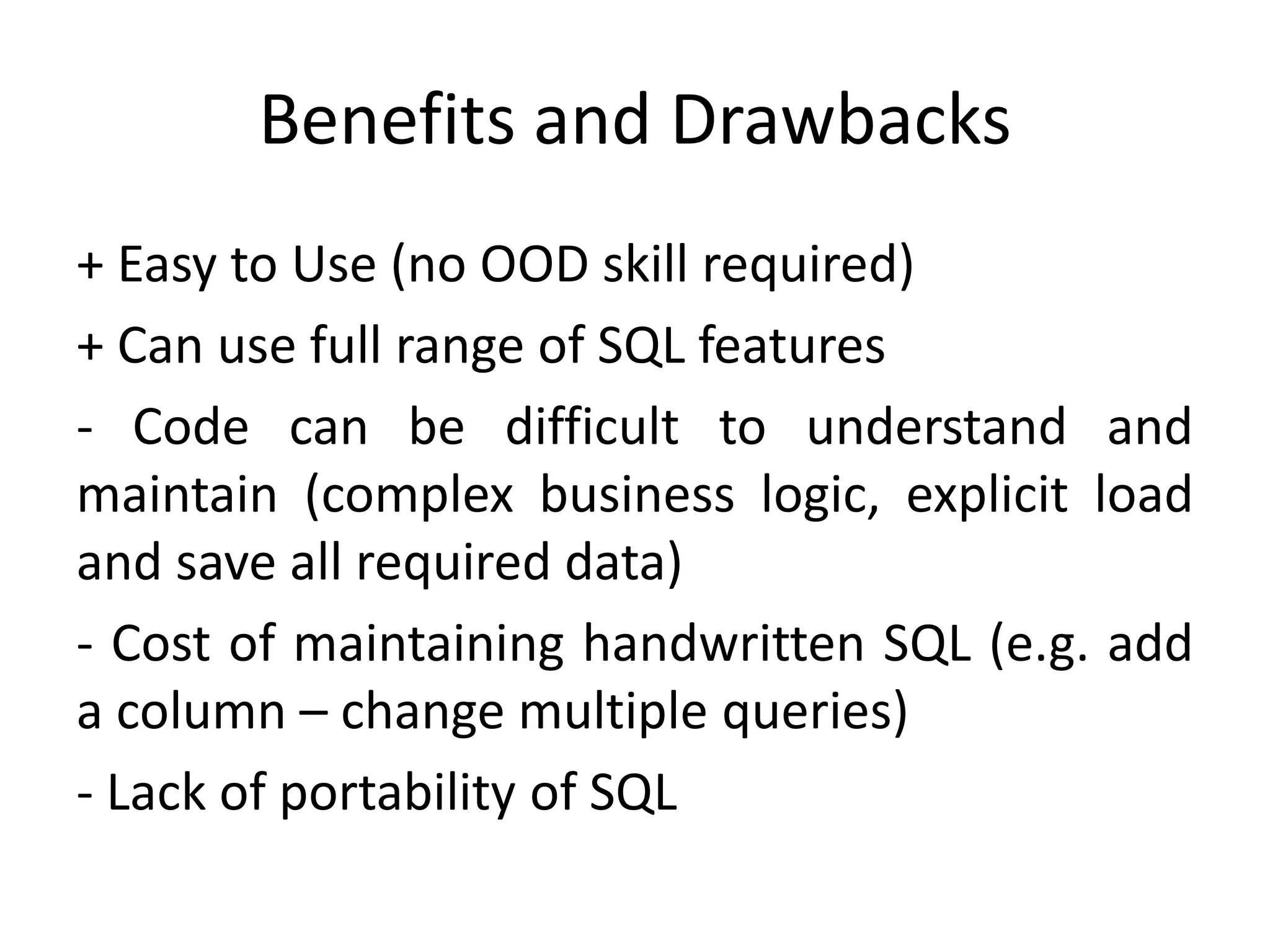 Benefits and Drawbacks

+ Easy to Use (no OOD skill required)

+ Can use full range of SQL features

- Code can be difficult to understand and maintain (complex business logic, explicit load and save all required data)

- Cost of maintaining handwritten SQL (e.g. add a column – change multiple queries)

- Lack of portability of SQL